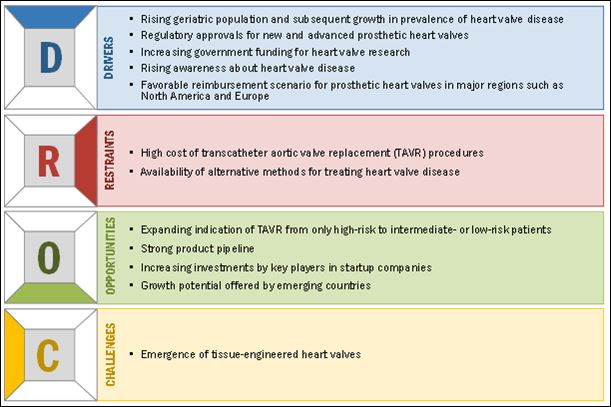 D

DRIVERS

- Rising geriatric population and subsequent growth in prevalence of heart valve disease
- Regulatory approvals for new and advanced prosthetic heart valves
- Increasing government funding for heart valve research
- Rising awareness about heart valve disease
- Favorable reimbursement scenario for prosthetic heart valves in major regions such as North America and Europe

R

RESTRAINTS

- High cost of transcatheter aortic valve replacement (TAVR) procedures
- Availability of alternative methods for treating heart valve disease

O

OPPORTUNITIES

- Expanding indication of TAVR from only high-risk to intermediate- or low-risk patients
- Strong product pipeline
- Increasing investments by key players in startup companies
- Growth potential offered by emerging countries

C

CHALLENGES

- Emergence of tissue-engineered heart valves